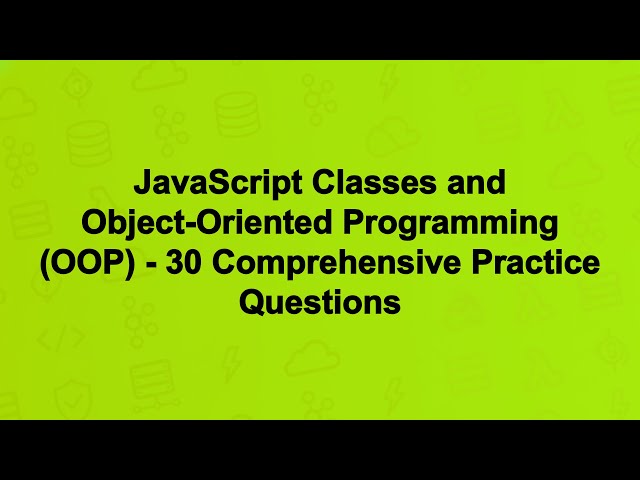 JavaScript Classes and Object-Oriented Programming (OOP) - 30 Comprehensive Practice Questions